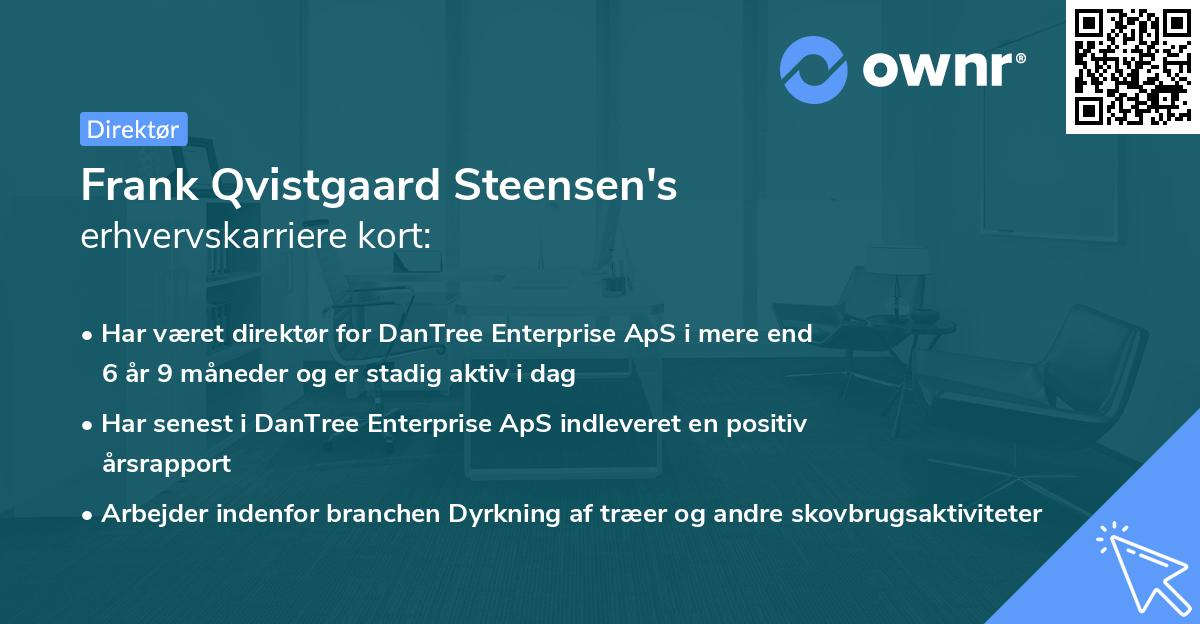 ownr®

Direktør

Frank Qvistgaard Steensen's
erhvervskarriere kort:

• Har været direktør for DanTree Enterprise ApS i mere end 6 år 9 måneder og er stadig aktiv i dag
• Har senest i DanTree Enterprise ApS indleveret en positiv årsrapport
• Arbejder indenfor branchen Dyrkning af træer og andre skovbrugsaktiviteter